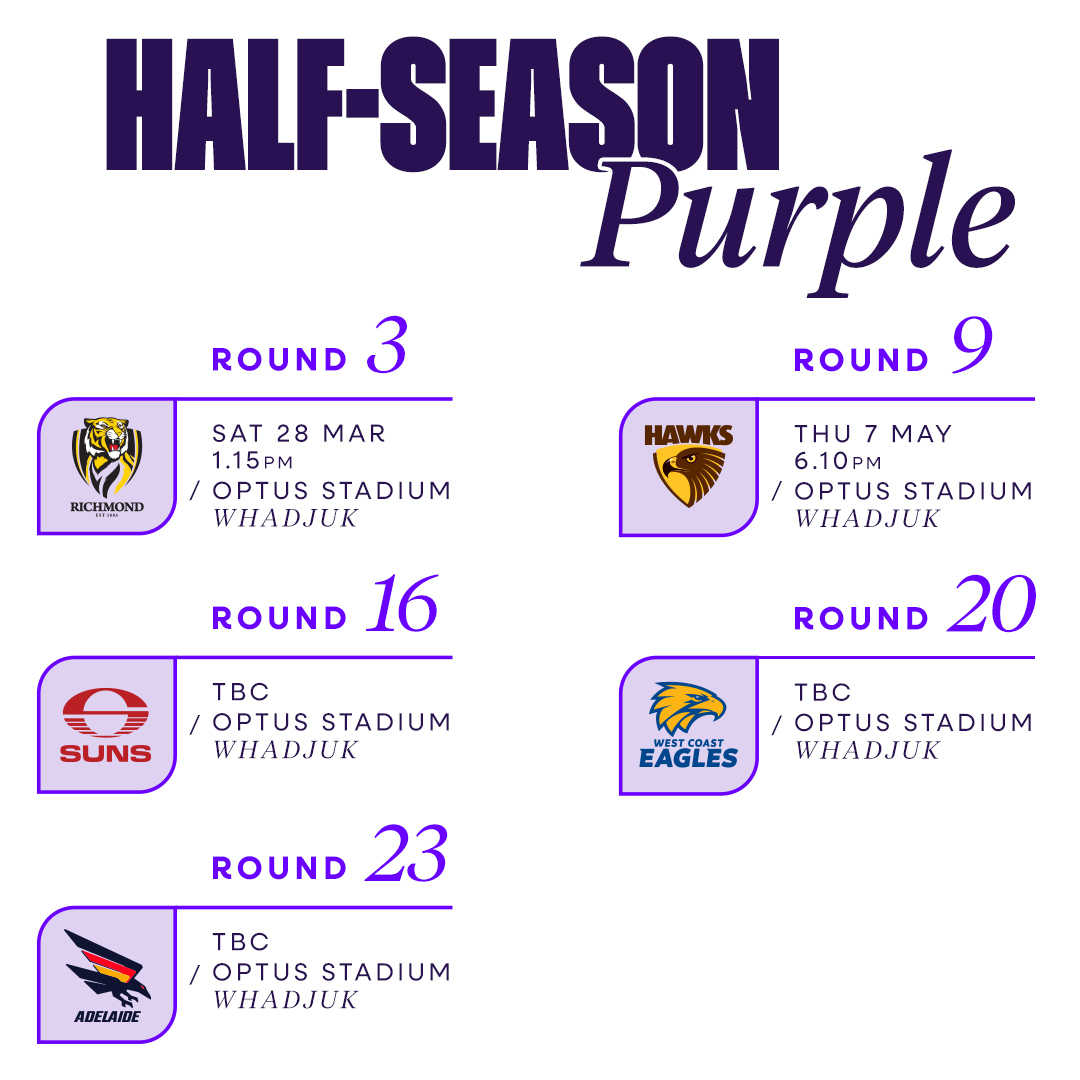 HALF-SEASON
Purple

ROUND 3

RICHMOND
EST 1885

SAT 28 MAR
1.15PM
/ OPTUS STADIUM
WHADJUK

ROUND 9

HAWKS

THU 7 MAY
6.10PM
/ OPTUS STADIUM
WHADJUK

ROUND 16

SUNS

TBC
/ OPTUS STADIUM
WHADJUK

ROUND 20

WEST COAST
EAGLES

TBC
/ OPTUS STADIUM
WHADJUK

ROUND 23

ADELAIDE

TBC
/ OPTUS STADIUM
WHADJUK